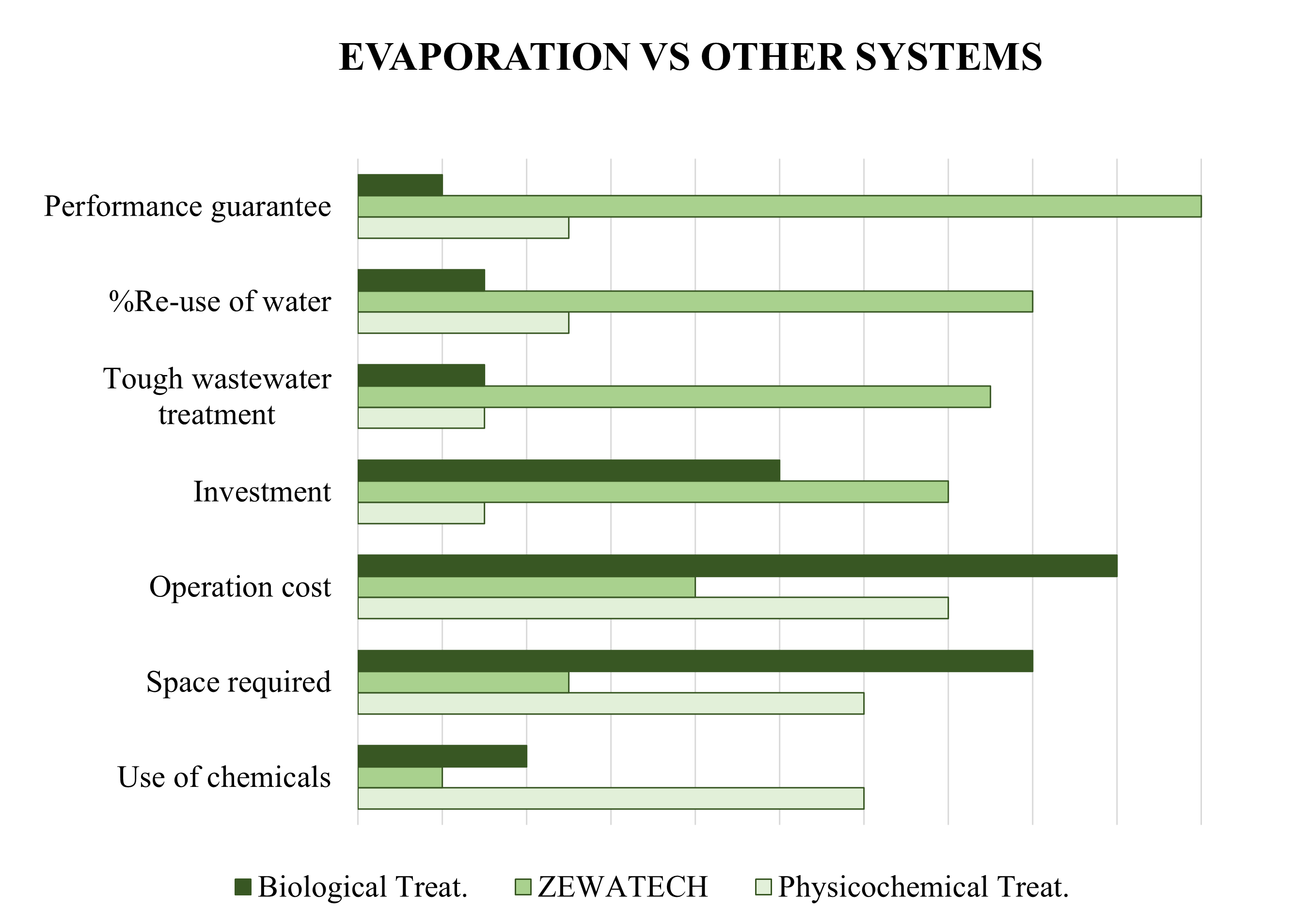 EVAPORATION VS OTHER SYSTEMS

Performance guarantee

%Re-use of water

Tough wastewater treatment

Investment

Operation cost

Space required

Use of chemicals

Biological Treat. ZEWATECH Physicochemical Treat.